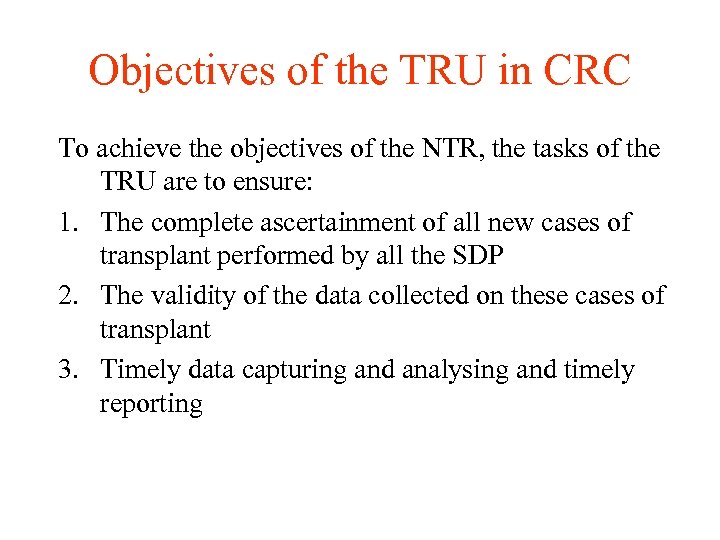 Objectives of the TRU in CRC

To achieve the objectives of the NTR, the tasks of the TRU are to ensure:

1. The complete ascertainment of all new cases of transplant performed by all the SDP
2. The validity of the data collected on these cases of transplant
3. Timely data capturing and analysing and timely reporting